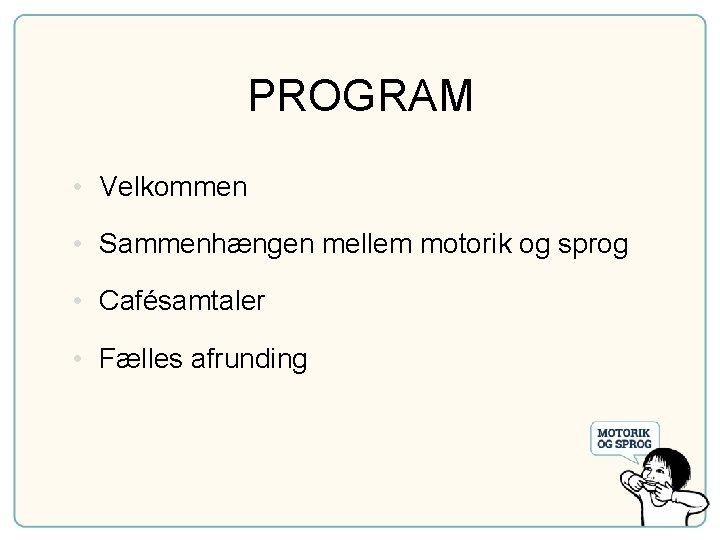 PROGRAM

• Velkommen

• Sammenhængen mellem motorik og sprog

• Cafésamtaler

• Fælles afrunding

MOTORIK OG SPROG